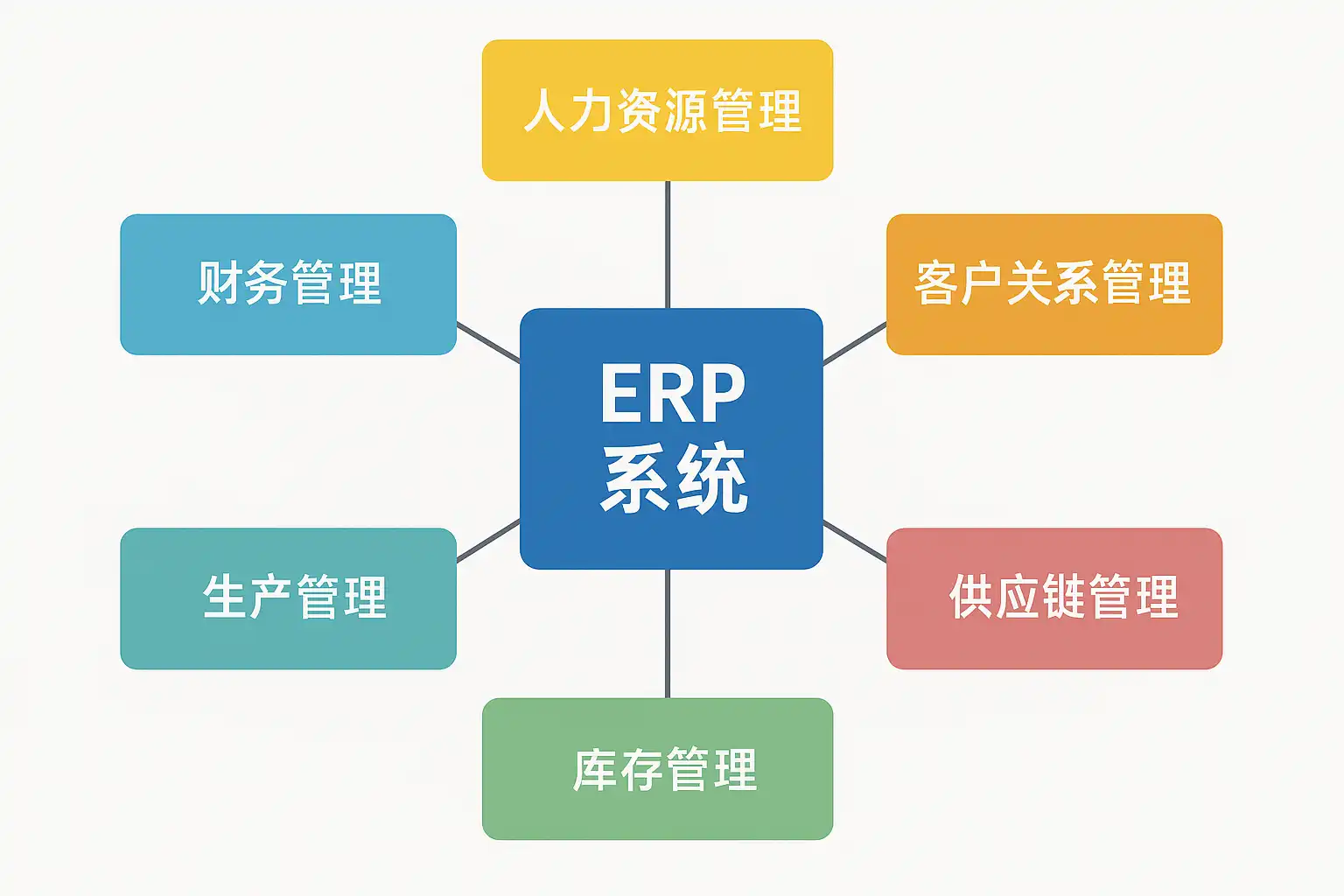 人力资源管理

财务管理

客户关系管理

ERP
系统

生产管理

供应链管理

库存管理